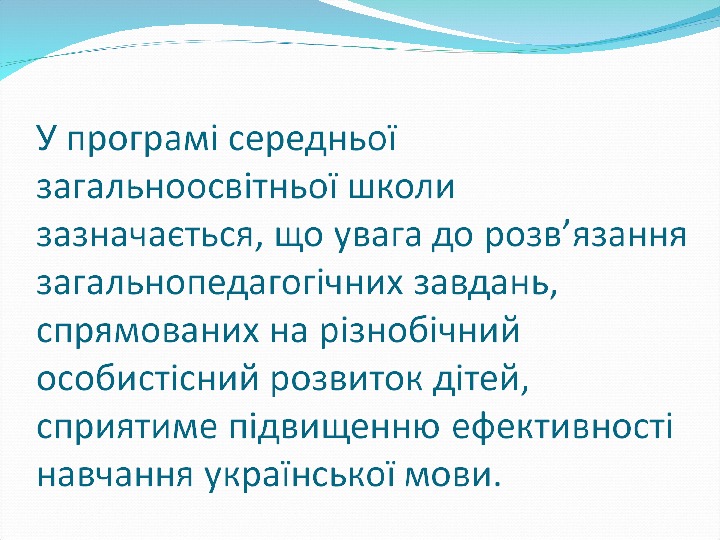 У програмі середньої загальноосвітньої школи зазначається, що увага до розв’язання загальнопедагогічних завдань, спрямованих на різнобічний особистісний розвиток дітей, сприятиме підвищенню ефективності навчання української мови.